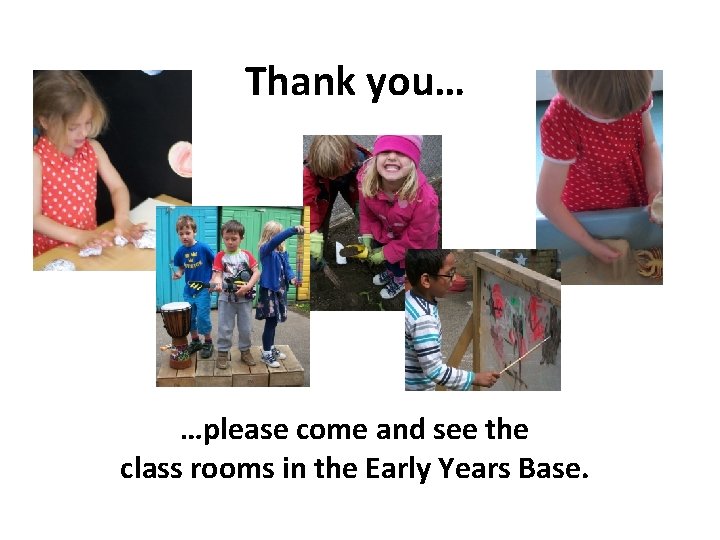 Thank you…

…please come and see the class rooms in the Early Years Base.